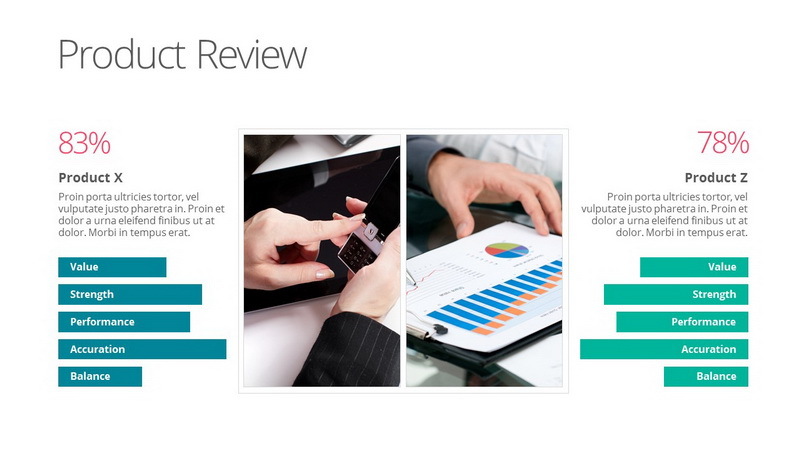 Product Review

83%

Product X

Proin porta ultricies tortor, vel vulputate justo pharetra in. Proin et dolor a urna eleifend finibus ut at dolor. Morbi in tempus erat.

Value

Strength

Performance

Accuration

Balance

78%

Product Z

Proin porta ultricies tortor, vel vulputate justo pharetra in. Proin et dolor a urna eleifend finibus ut at dolor. Morbi in tempus erat.

Value

Strength

Performance

Accuration

Balance